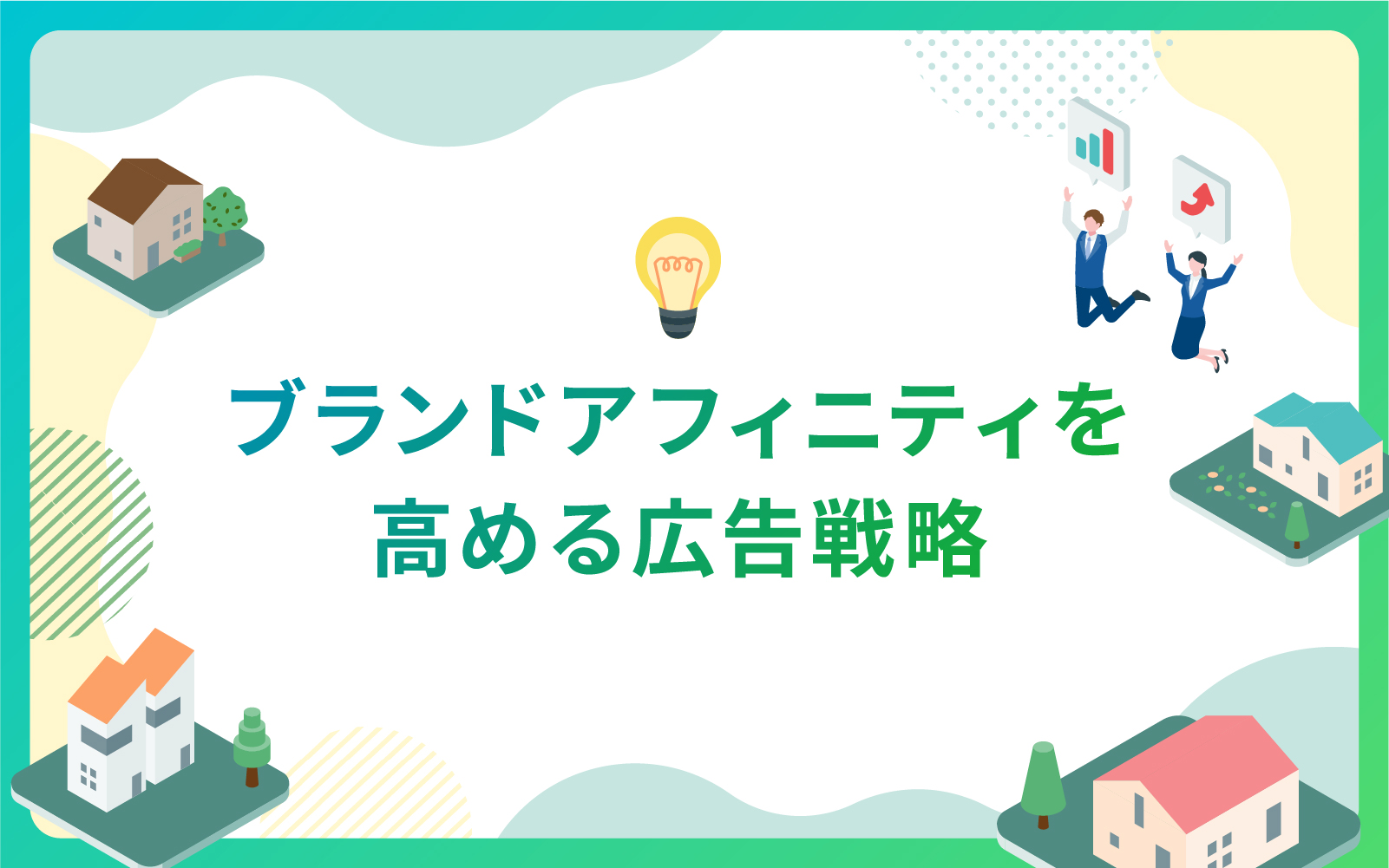 ブランドアフィニティを
高める広告戦略